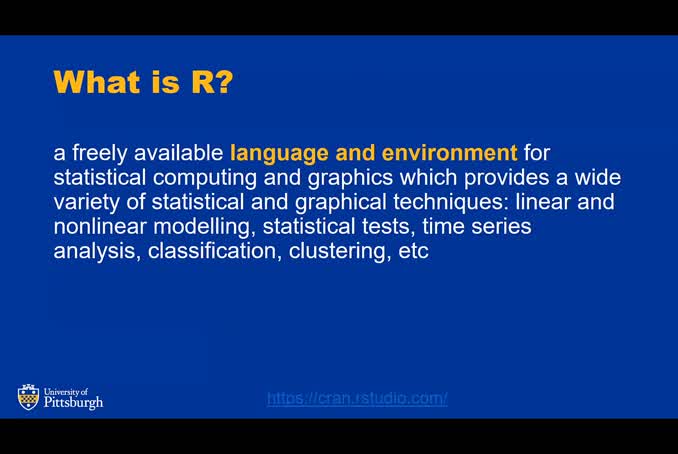 What is R?

a freely available language and environment for statistical computing and graphics which provides a wide variety of statistical and graphical techniques: linear and nonlinear modelling, statistical tests, time series analysis, classification, clustering, etc

University of Pittsburgh

https://cran.rstudio.com/